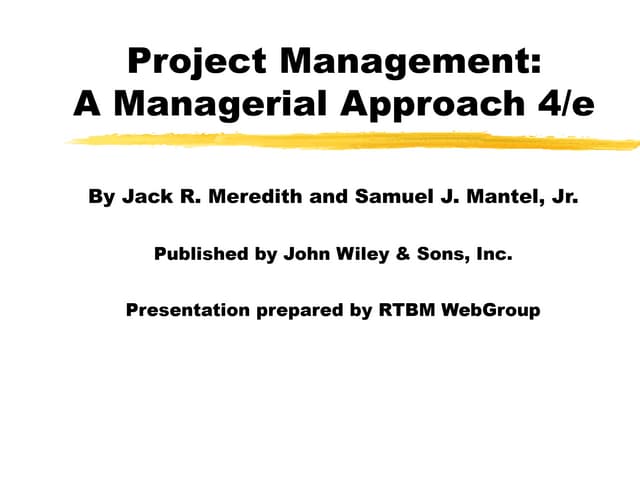 Project Management:
A Managerial Approach 4/e

By Jack R. Meredith and Samuel J. Mantel, Jr.

Published by John Wiley & Sons, Inc.

Presentation prepared by RTBM WebGroup